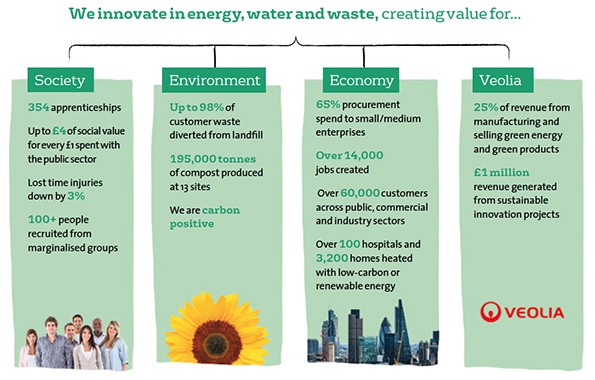 We innovate in energy, water and waste, creating value for...

Society

354 apprenticeships

Up to £4 of social value for every £1 spent with the public sector

Lost time injuries down by 3%

100+ people recruited from marginalised groups

Environment

Up to 98% of customer waste diverted from landfill

195,000 tonnes of compost produced at 13 sites

We are carbon positive

Economy

65% procurement spend to small/medium enterprises

Over 14,000 jobs created

Over 60,000 customers across public, commercial and industry sectors

Over 100 hospitals and 3,200 homes heated with low-carbon or renewable energy

Veolia

25% of revenue from manufacturing and selling green energy and green products

£1 million revenue generated from sustainable innovation projects

VEOLIA